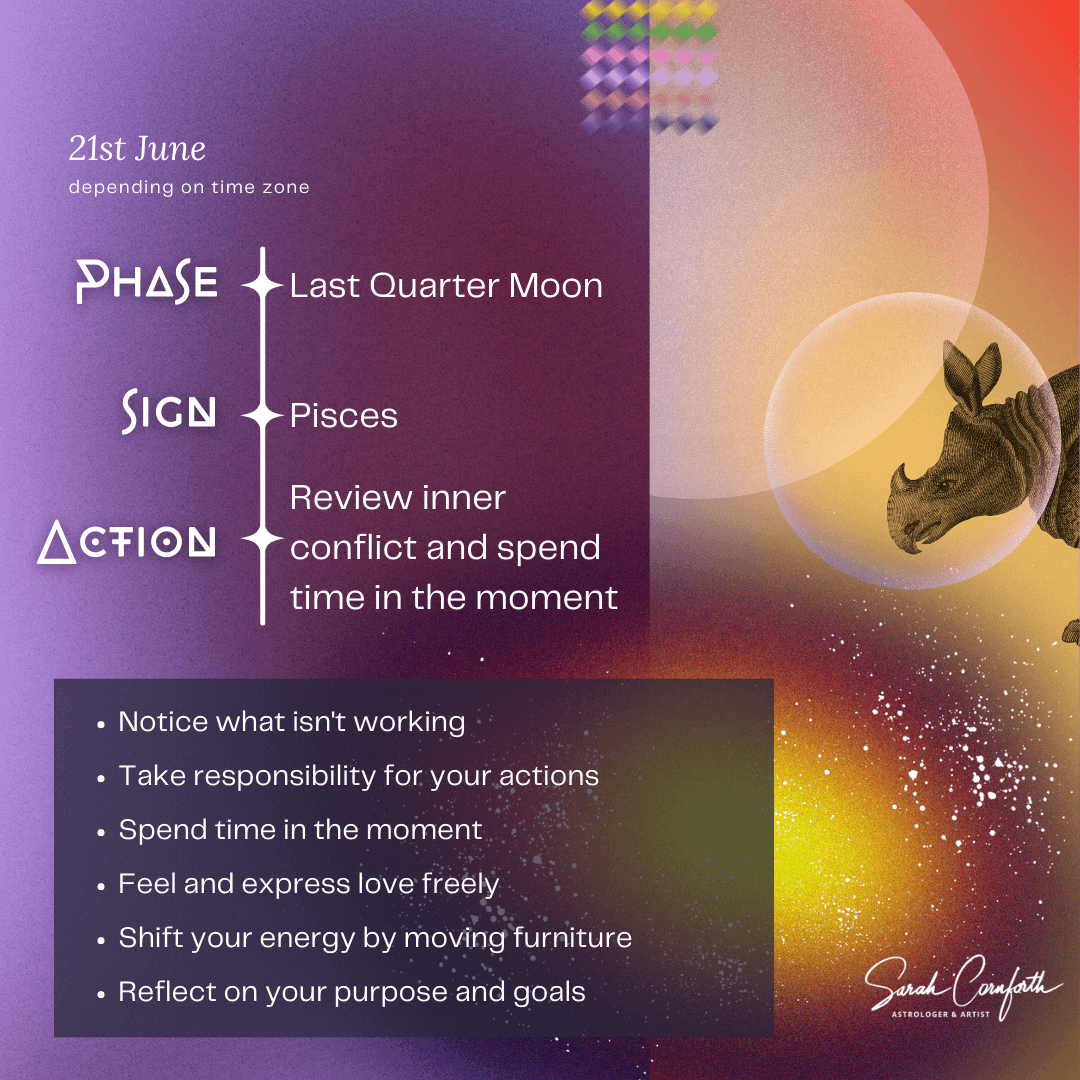 21st June
depending on time zone

PHASE Last Quarter Moon

SIGN Pisces

ACTION Review inner conflict and spend time in the moment

• Notice what isn't working
• Take responsibility for your actions
• Spend time in the moment
• Feel and express love freely
• Shift your energy by moving furniture
• Reflect on your purpose and goals

Sarah Cornforth
ASTROLOGER & ARTIST